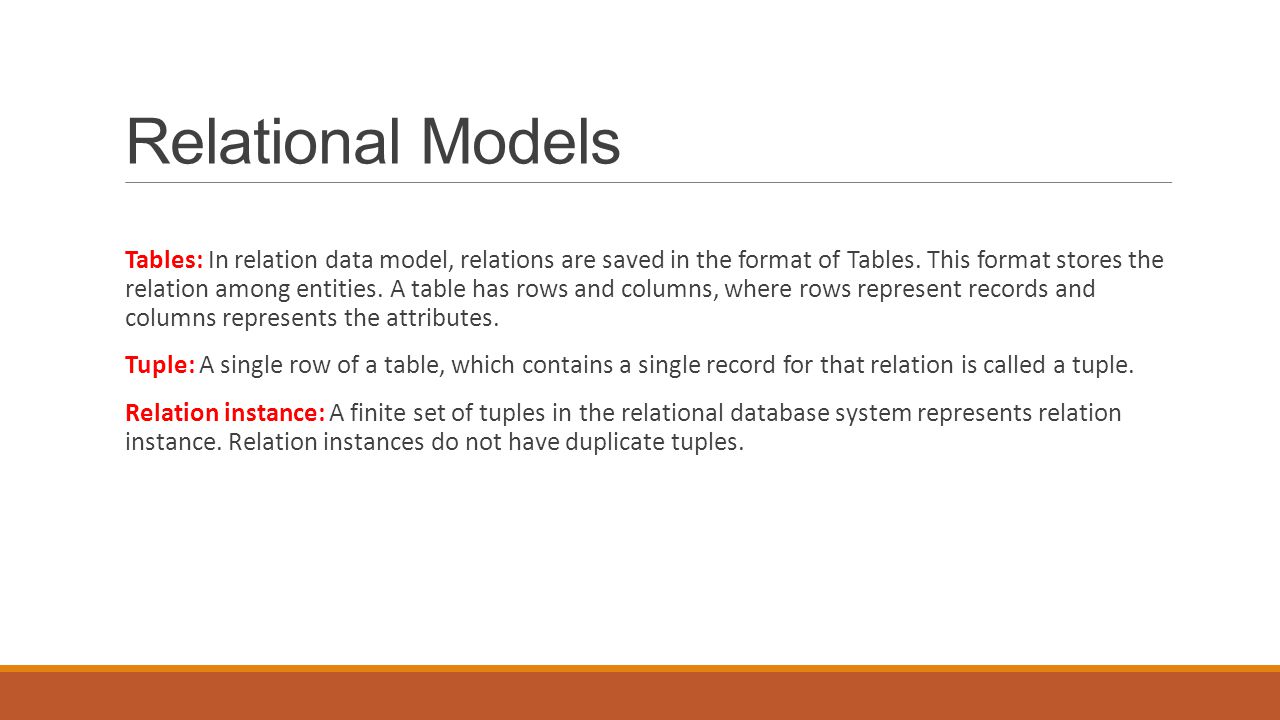 Relational Models

Tables: In relation data model, relations are saved in the format of Tables. This format stores the relation among entities. A table has rows and columns, where rows represent records and columns represents the attributes.

Tuple: A single row of a table, which contains a single record for that relation is called a tuple.

Relation instance: A finite set of tuples in the relational database system represents relation instance. Relation instances do not have duplicate tuples.